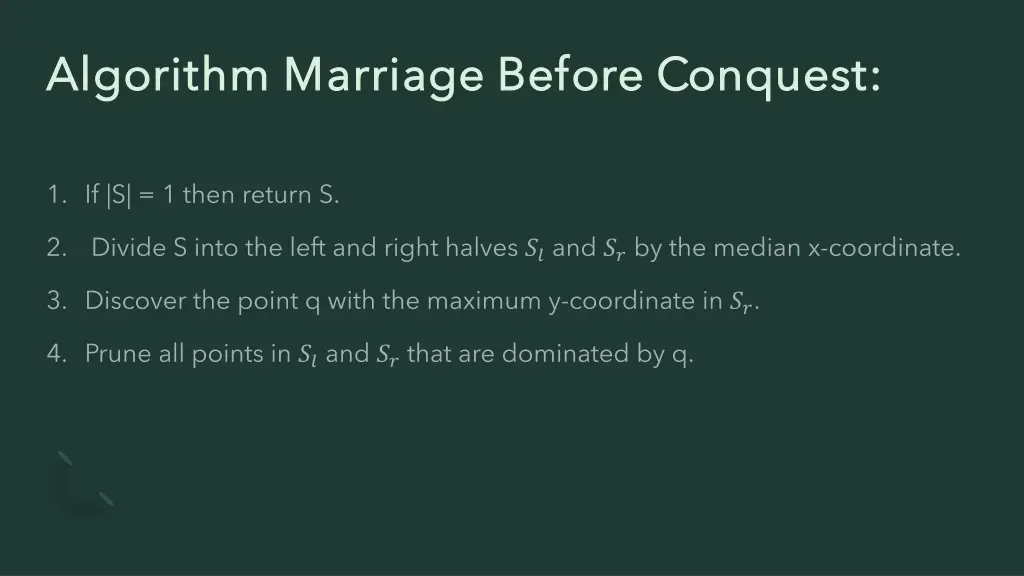 Algorithm Marriage Before Conquest:

1. If |S| = 1 then return S.

2. Divide S into the left and right halves $S_l$ and $S_r$ by the median x-coordinate.

3. Discover the point q with the maximum y-coordinate in $S_r$.

4. Prune all points in $S_l$ and $S_r$ that are dominated by q.